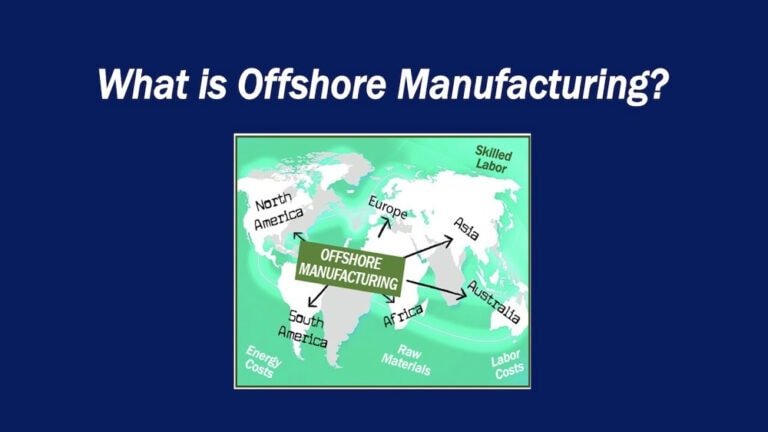 What is Offshore Manufacturing?

Skilled Labor

North America

Europe

Asia

OFFSHORE MANUFACTURING

Australia

South America

Africa

Energy Costs

Raw Materials

Labor Costs